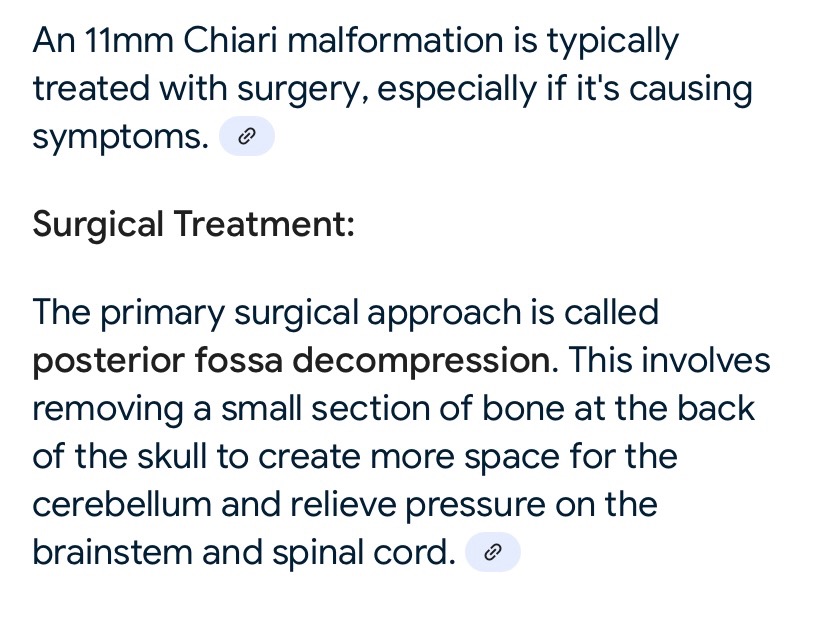 An 11mm Chiari malformation is typically treated with surgery, especially if it's causing symptoms.

Surgical Treatment:

The primary surgical approach is called posterior fossa decompression. This involves removing a small section of bone at the back of the skull to create more space for the cerebellum and relieve pressure on the brainstem and spinal cord.